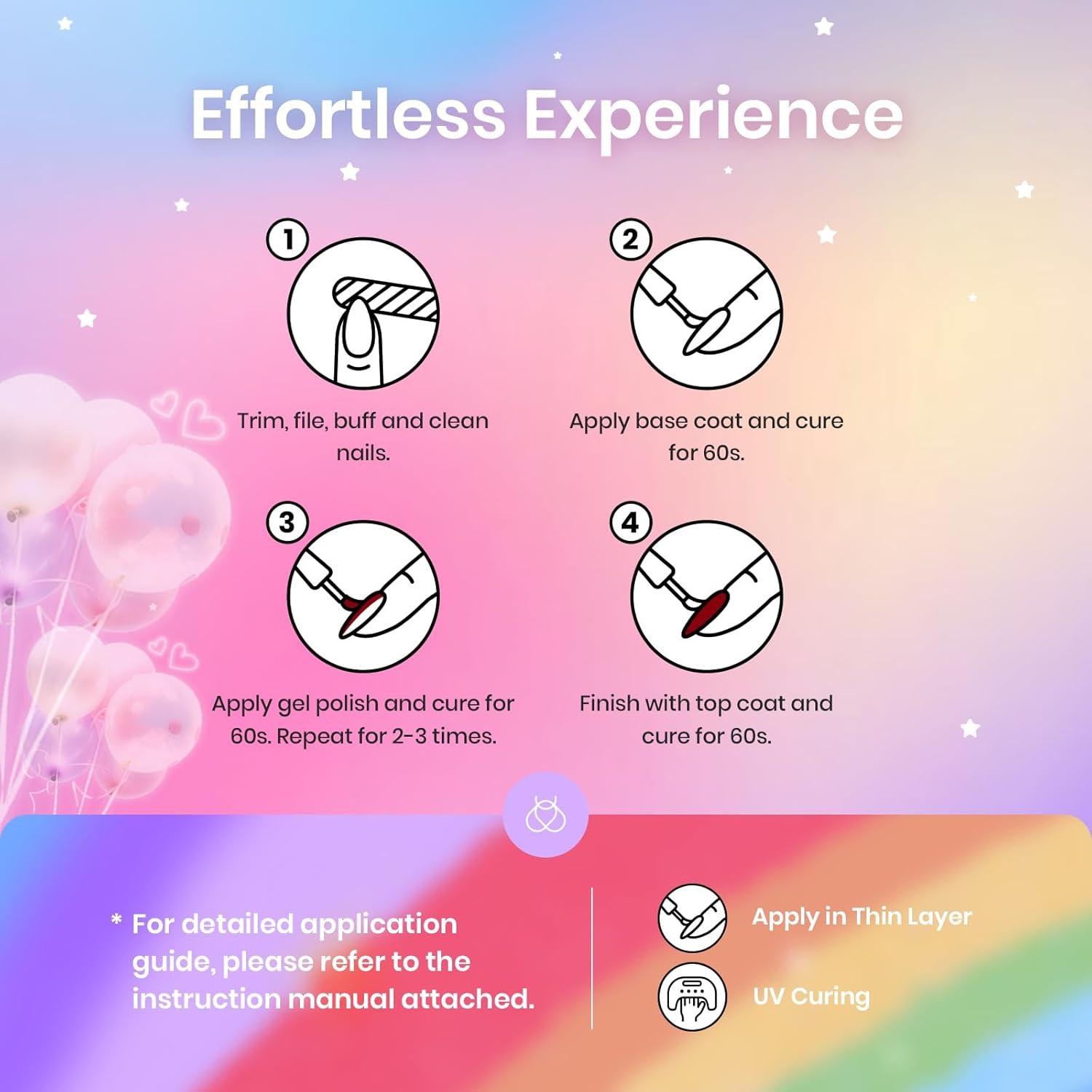 Effortless Experience

1
Trim, file, buff and clean nails.

2
Apply base coat and cure for 60s.

3
Apply gel polish and cure for 60s. Repeat for 2-3 times.

4
Finish with top coat and cure for 60s.

* For detailed application guide, please refer to the instruction manual attached.

Apply in Thin Layer

UV Curing